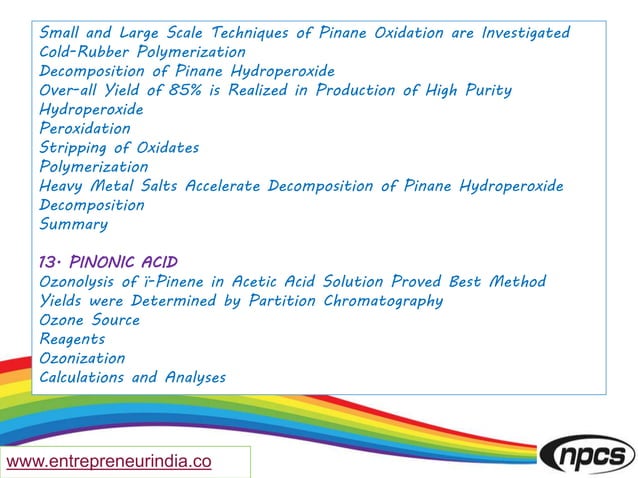 Small and Large Scale Techniques of Pinane Oxidation are Investigated
Cold-Rubber Polymerization
Decomposition of Pinane Hydroperoxide
Over-all Yield of 85% is Realized in Production of High Purity Hydroperoxide
Peroxidation
Stripping of Oxidates
Polymerization
Heavy Metal Salts Accelerate Decomposition of Pinane Hydroperoxide
Decomposition
Summary

13. PINONIC ACID
Ozonolysis of ï-Pinene in Acetic Acid Solution Proved Best Method
Yields were Determined by Partition Chromatography
Ozone Source
Reagents
Ozonization
Calculations and Analyses

www.entrepreneurindia.co

npcs